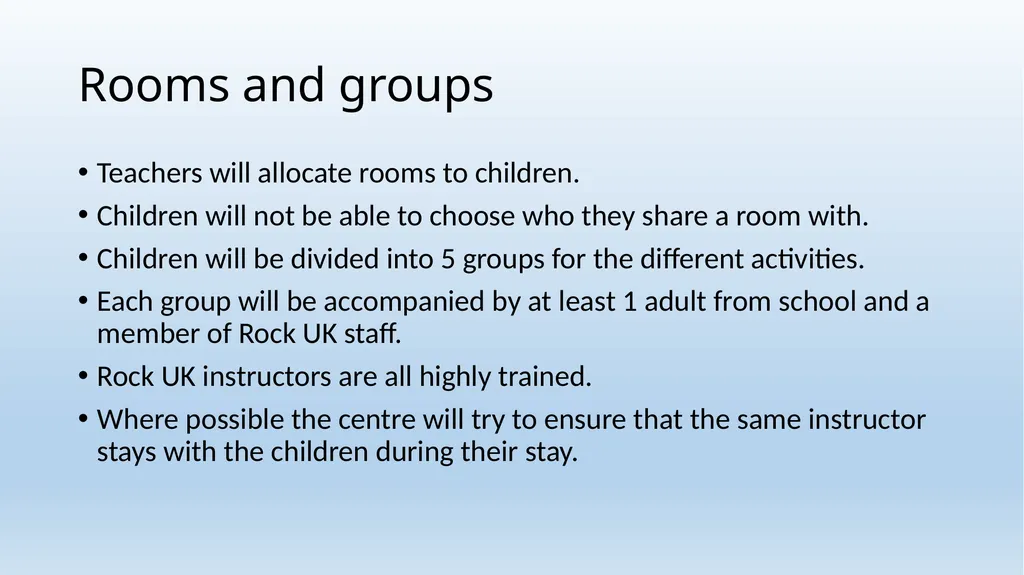 Rooms and groups

• Teachers will allocate rooms to children.
• Children will not be able to choose who they share a room with.
• Children will be divided into 5 groups for the different activities.
• Each group will be accompanied by at least 1 adult from school and a member of Rock UK staff.
• Rock UK instructors are all highly trained.
• Where possible the centre will try to ensure that the same instructor stays with the children during their stay.